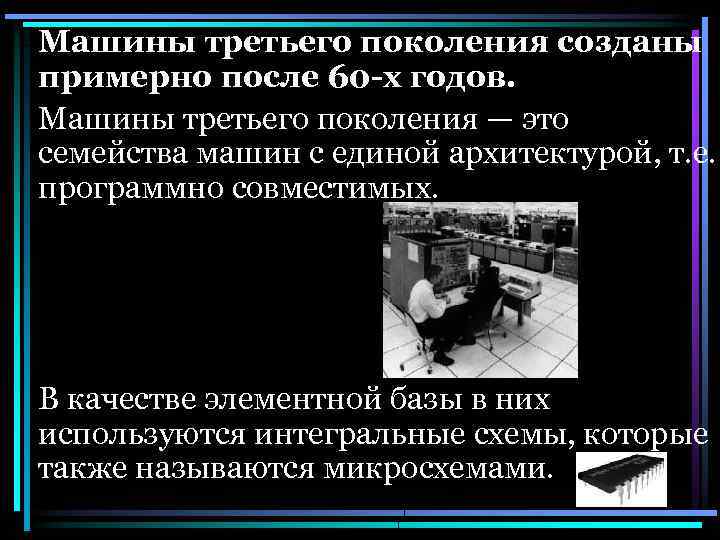 Машины третьего поколения созданы примерно после 60-х годов.

Машины третьего поколения — это семейства машин с единой архитектурой, т.е. программно совместимых.

В качестве элементной базы в них используются интегральные схемы, которые также называются микросхемами.